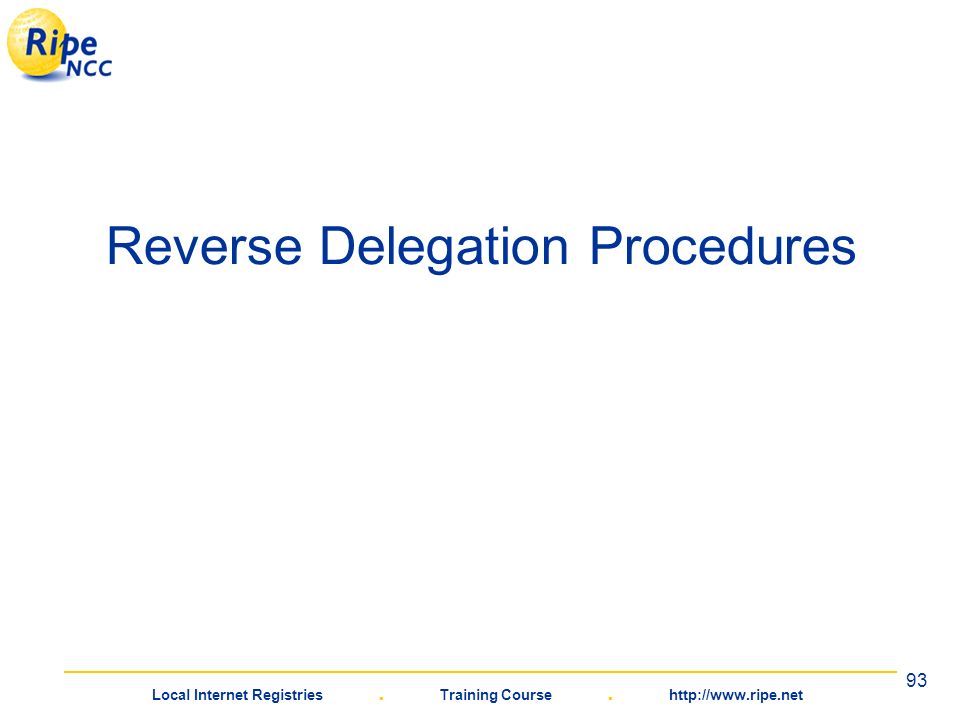 Ripe NCC

Reverse Delegation Procedures

93

Local Internet Registries . Training Course . http://www.ripe.net